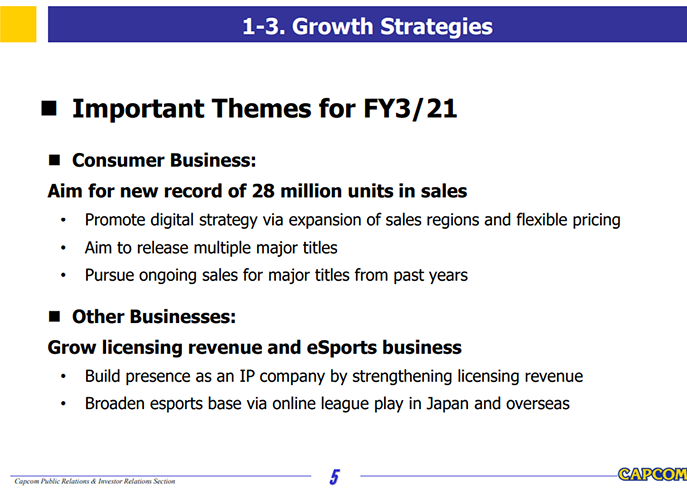 1-3. Growth Strategies

■ Important Themes for FY3/21

■ Consumer Business:

Aim for new record of 28 million units in sales

• Promote digital strategy via expansion of sales regions and flexible pricing
• Aim to release multiple major titles
• Pursue ongoing sales for major titles from past years

■ Other Businesses:

Grow licensing revenue and eSports business

• Build presence as an IP company by strengthening licensing revenue
• Broaden esports base via online league play in Japan and overseas

Capcom Public Relations & Investor Relations Section

5

CAPCOM